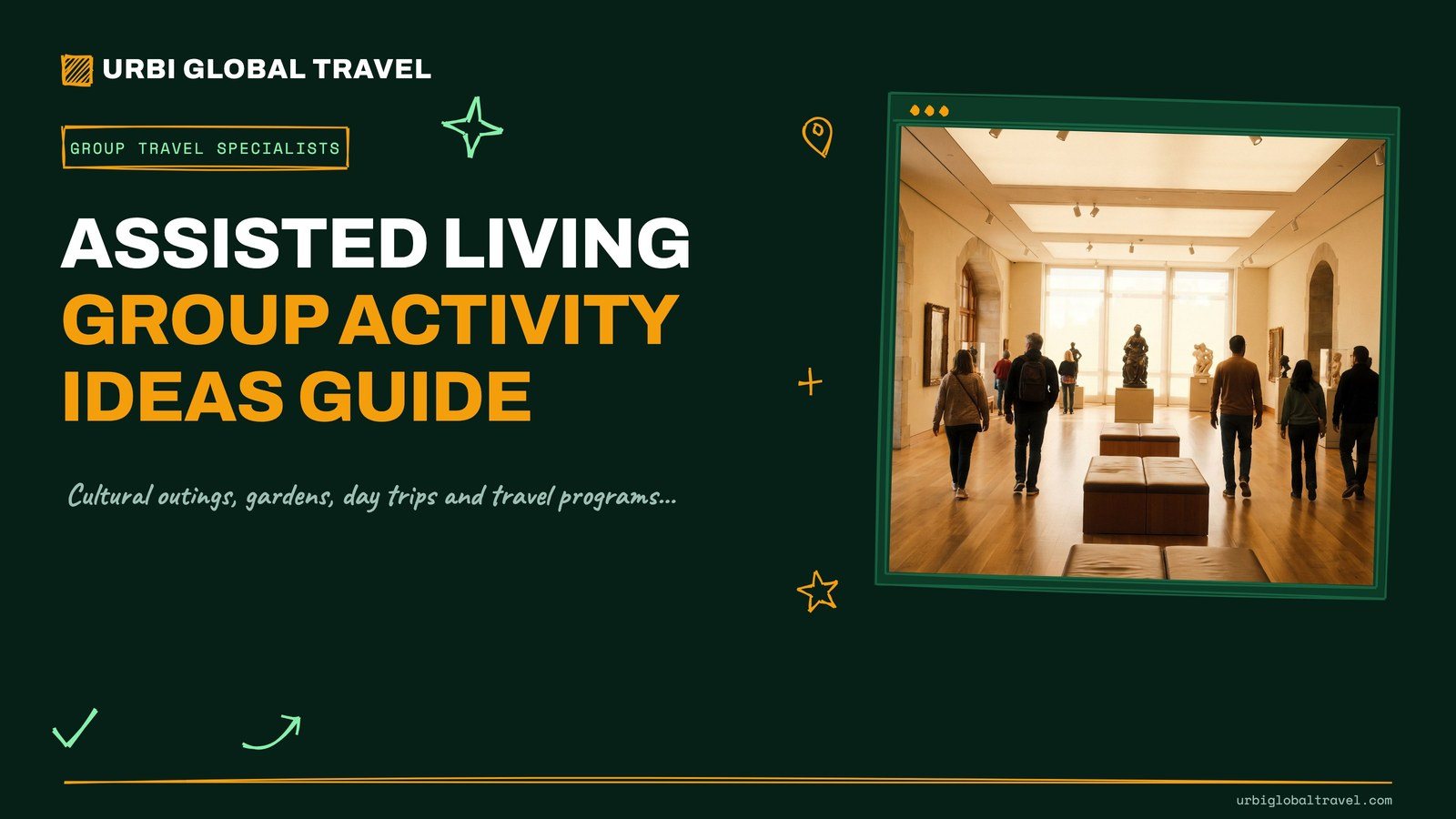 URBI GLOBAL TRAVEL

GROUP TRAVEL SPECIALISTS

ASSISTED LIVING
GROUP ACTIVITY
IDEAS GUIDE

Cultural outings, gardens, day trips and travel programs...

urbiglobaltravel.com